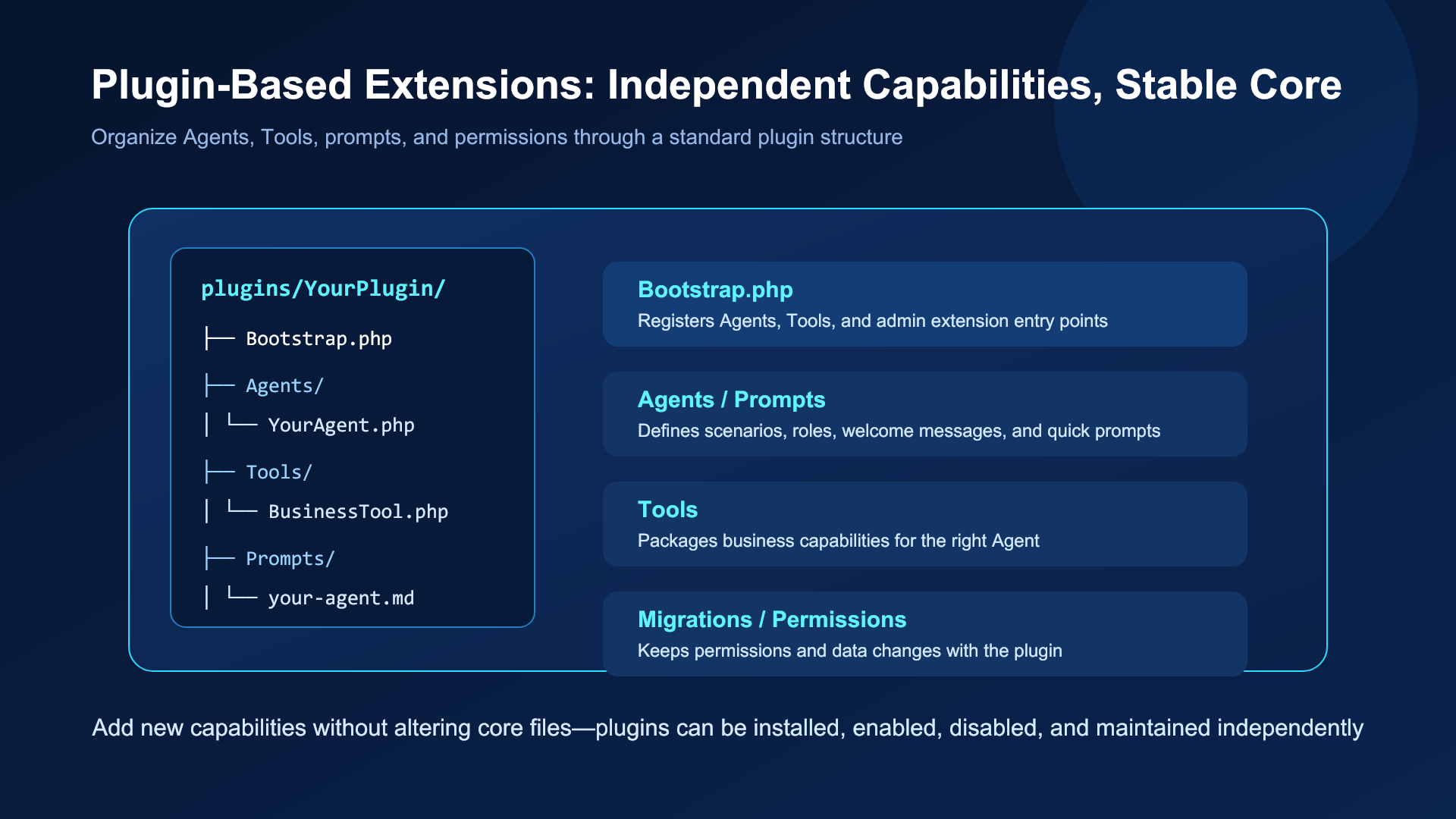 Plugin-Based Extensions: Independent Capabilities, Stable Core

Organize Agents, Tools, prompts, and permissions through a standard plugin structure

plugins/YourPlugin/
├── Bootstrap.php
├── Agents/
│ └── YourAgent.php
├── Tools/
│ └── BusinessTool.php
├── Prompts/
│ └── your-agent.md

Bootstrap.php
Registers Agents, Tools, and admin extension entry points

Agents / Prompts
Defines scenarios, roles, welcome messages, and quick prompts

Tools
Packages business capabilities for the right Agent

Migrations / Permissions
Keeps permissions and data changes with the plugin

Add new capabilities without altering core files—plugins can be installed, enabled, disabled, and maintained independently